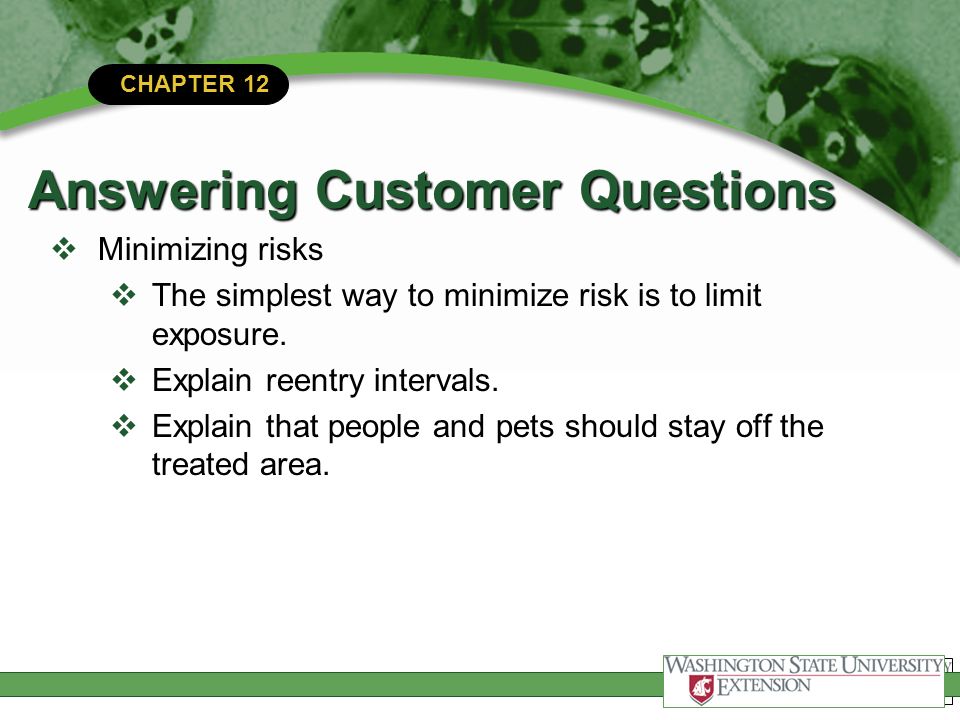 CHAPTER 12

Answering Customer Questions

❖ Minimizing risks

❖ The simplest way to minimize risk is to limit exposure.

❖ Explain reentry intervals.

❖ Explain that people and pets should stay off the treated area.

WASHINGTON STATE UNIVERSITY
EXTENSION